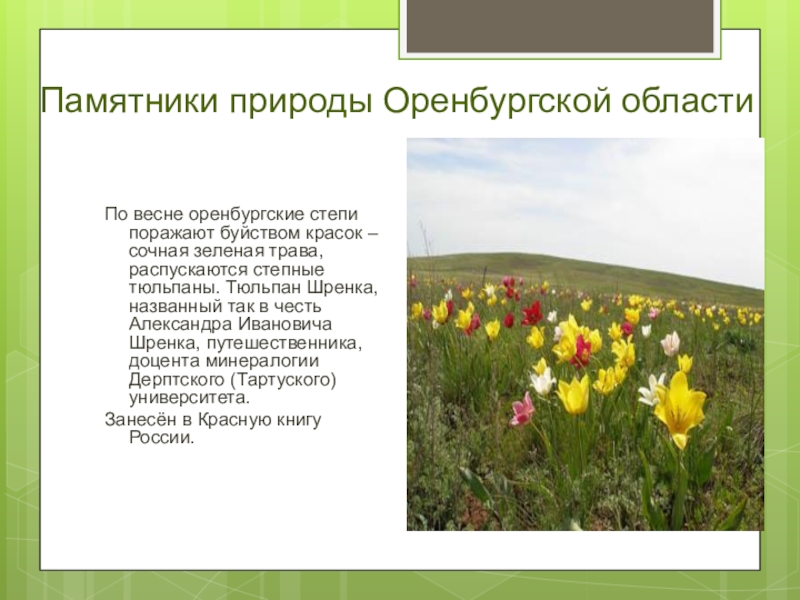 Памятники природы Оренбургской области

По весне оренбургские степи поражают буйством красок – сочная зеленая трава, распускаются степные тюльпаны. Тюльпан Шренка, названный так в честь Александра Ивановича Шренка, путешественника, доцента минералогии Дерптского (Тартуского) университета.

Занесён в Красную книгу России.